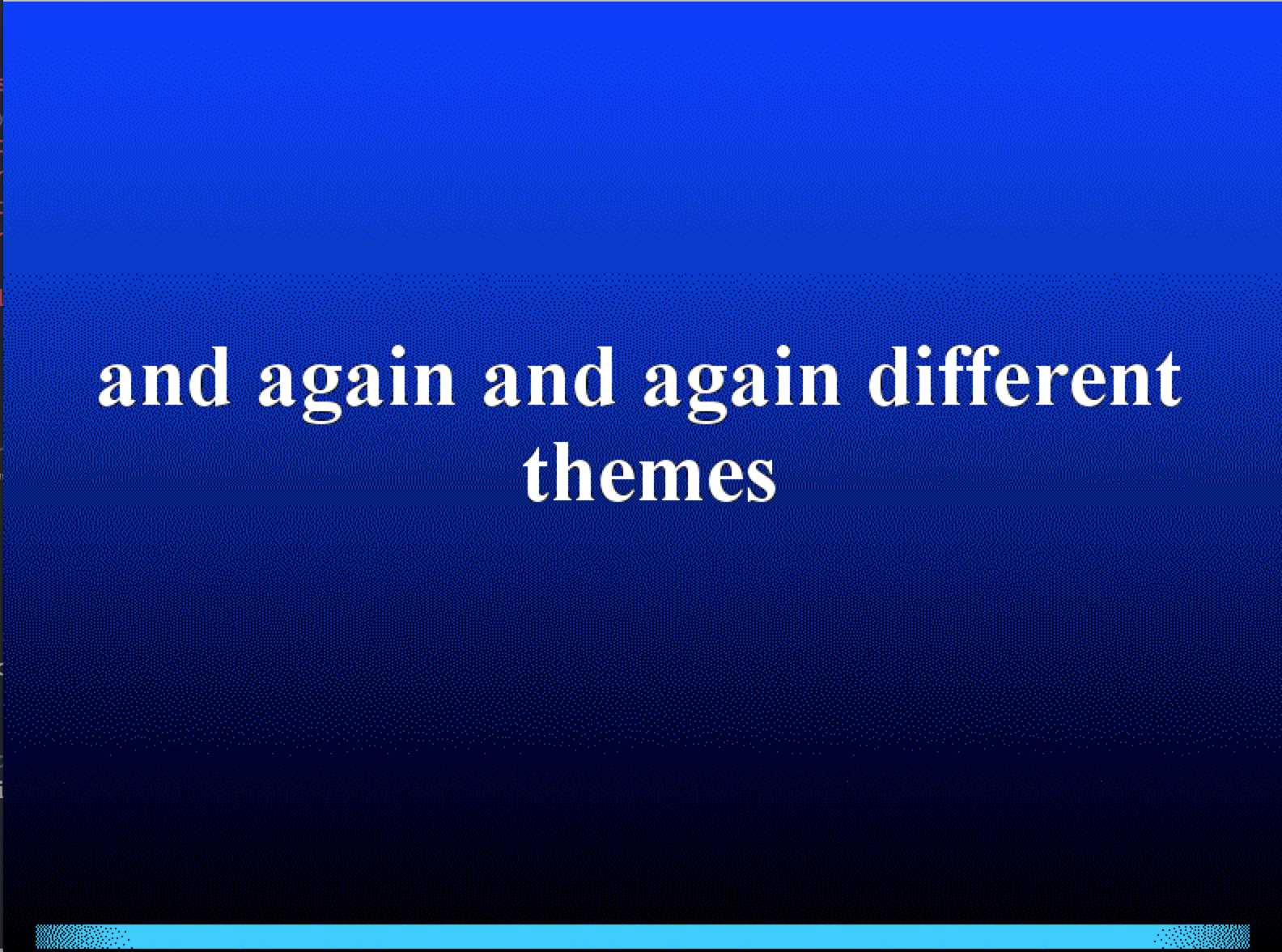 and again and again different themes